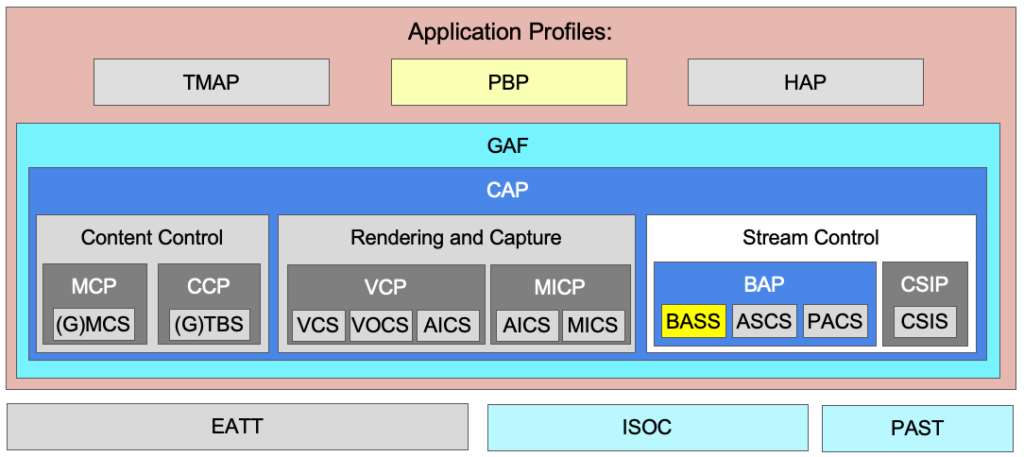 Application Profiles:

TMAP

PBP

HAP

GAF

CAP

Content Control

MCP

(G)MCS

CCP

(G)TBS

Rendering and Capture

VCP

VCS

VOCS

AICS

MICP

AICS

MICS

Stream Control

BAP

BASS

ASCS

PACS

CSIP

CSIS

EATT

ISOC

PAST